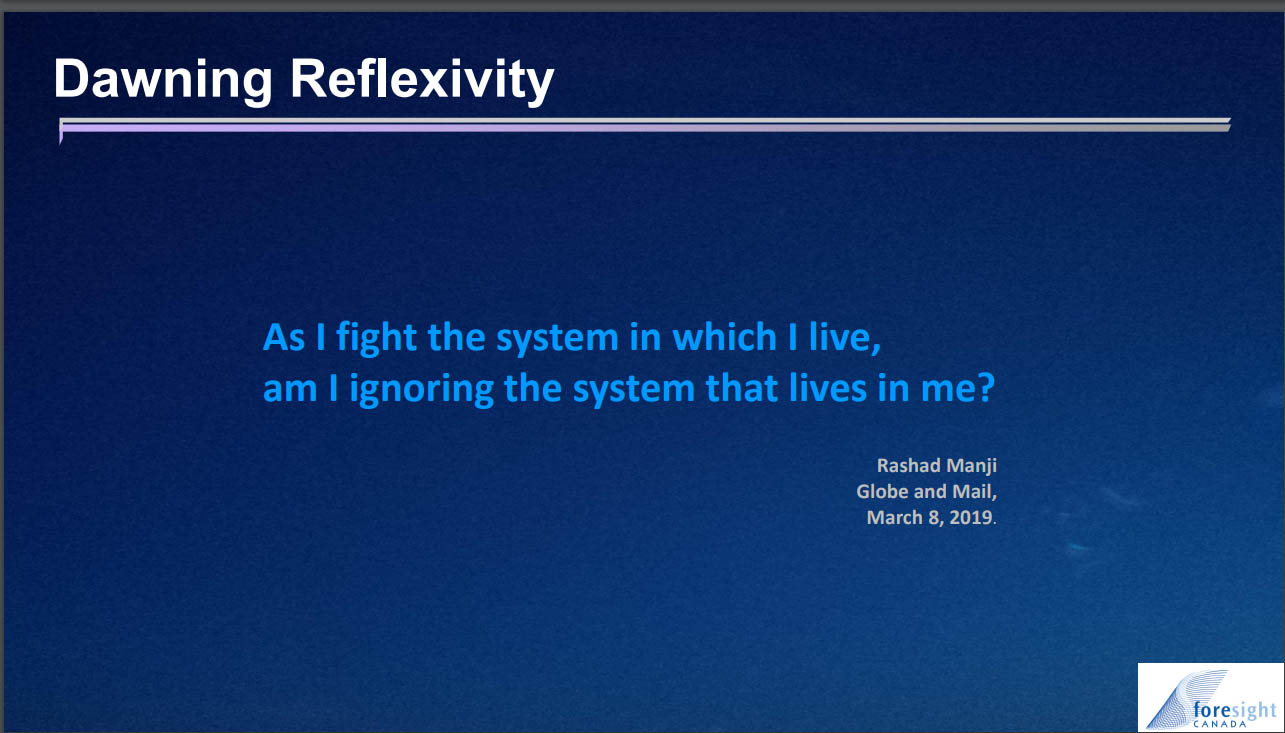 Dawning Reflexivity

As I fight the system in which I live, am I ignoring the system that lives in me?

Rashad Manji
Globe and Mail,
March 8, 2019.

foresight
CANADA